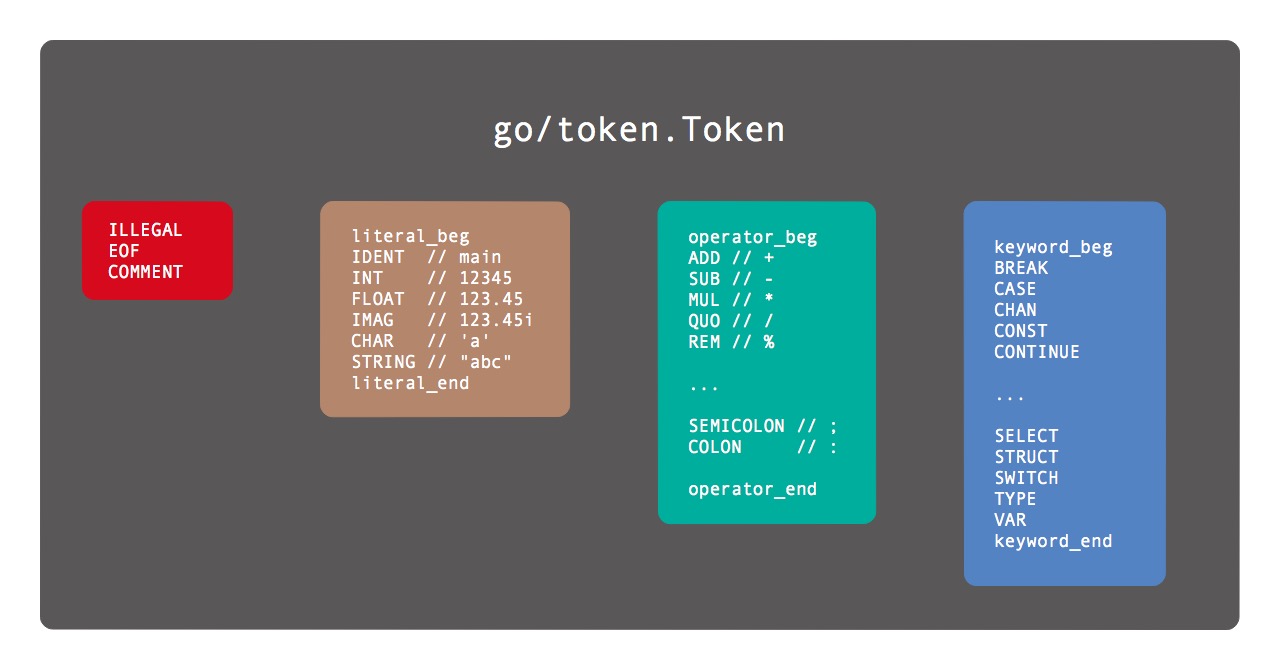 go/token.Token

ILLEGAL
EOF
COMMENT

literal_beg
IDENT // main
INT // 12345
FLOAT // 123.45
IMAG // 123.45i
CHAR // 'a'
STRING // "abc"
literal_end

operator_beg
ADD // +
SUB // -
MUL // *
QUO // /
REM // %

...

SEMICOLON // ;
COLON // :

operator_end

keyword_beg
BREAK
CASE
CHAN
CONST
CONTINUE

...

SELECT
STRUCT
SWITCH
TYPE
VAR
keyword_end